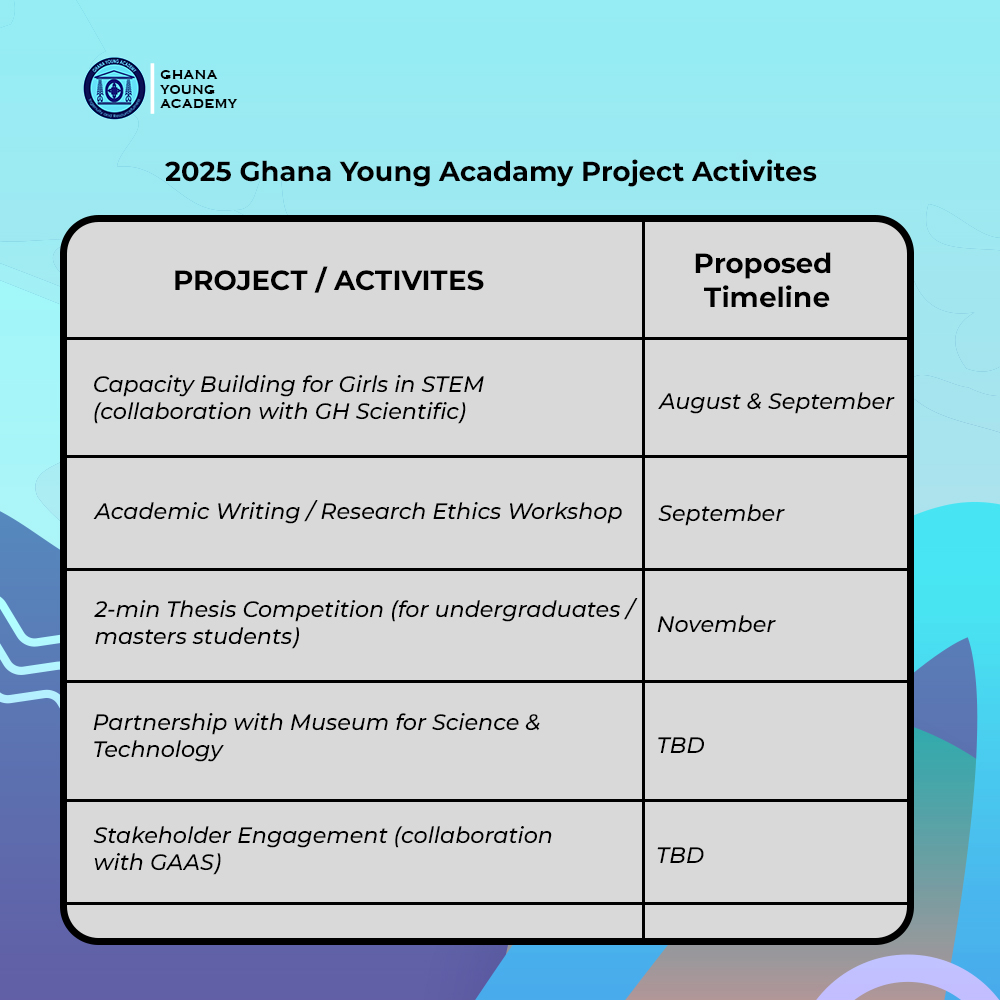 GHANA YOUNG ACADEMY

2025 Ghana Young Acadamy Project Activites

| PROJECT / ACTIVITES | Proposed Timeline |
|---|---|
| Capacity Building for Girls in STEM (collaboration with GH Scientific) | August & September |
| Academic Writing / Research Ethics Workshop | September |
| 2-min Thesis Competition (for undergraduates / masters students) | November |
| Partnership with Museum for Science & Technology | TBD |
| Stakeholder Engagement (collaboration with GAAS) | TBD |
| | |